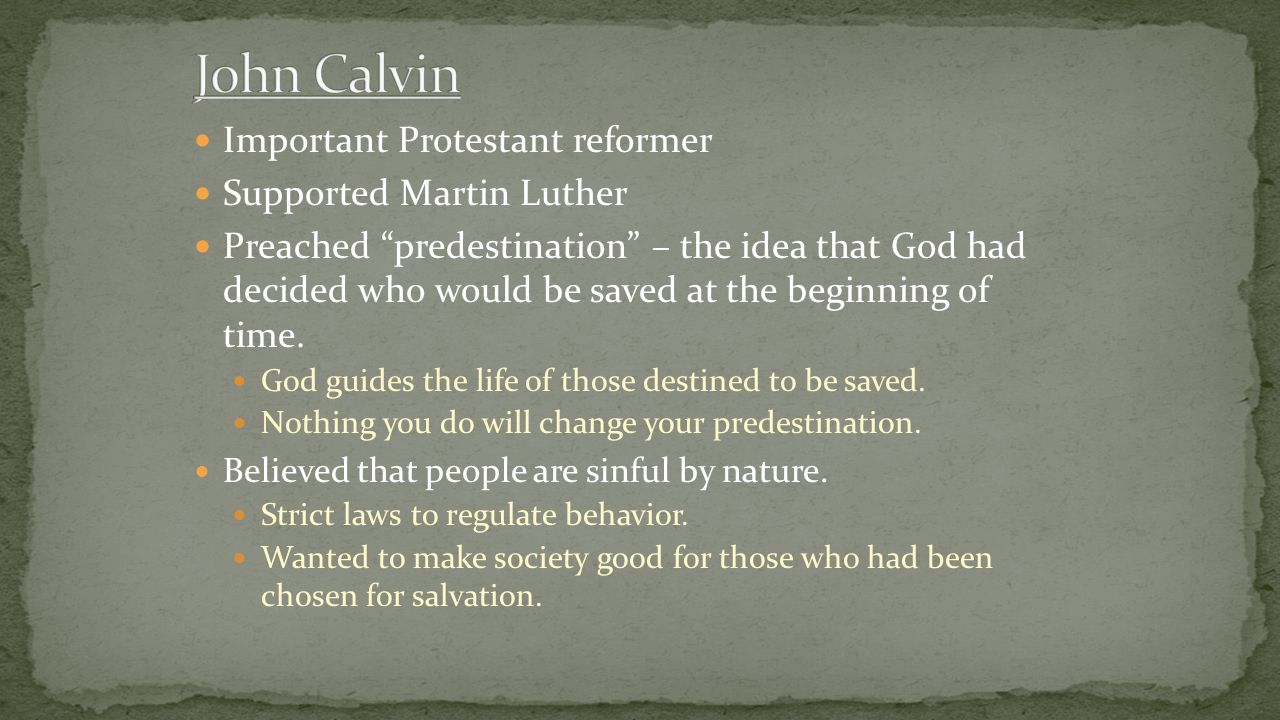 John Calvin

Important Protestant reformer

Supported Martin Luther

Preached “predestination” – the idea that God had decided who would be saved at the beginning of time.

God guides the life of those destined to be saved.

Nothing you do will change your predestination.

Believed that people are sinful by nature.

Strict laws to regulate behavior.

Wanted to make society good for those who had been chosen for salvation.